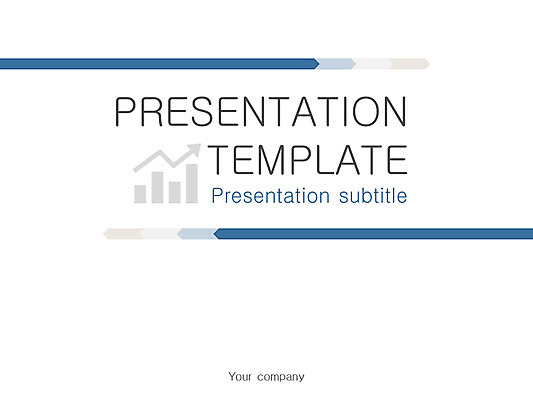 PRESENTATION TEMPLATE
Presentation subtitle

Your company